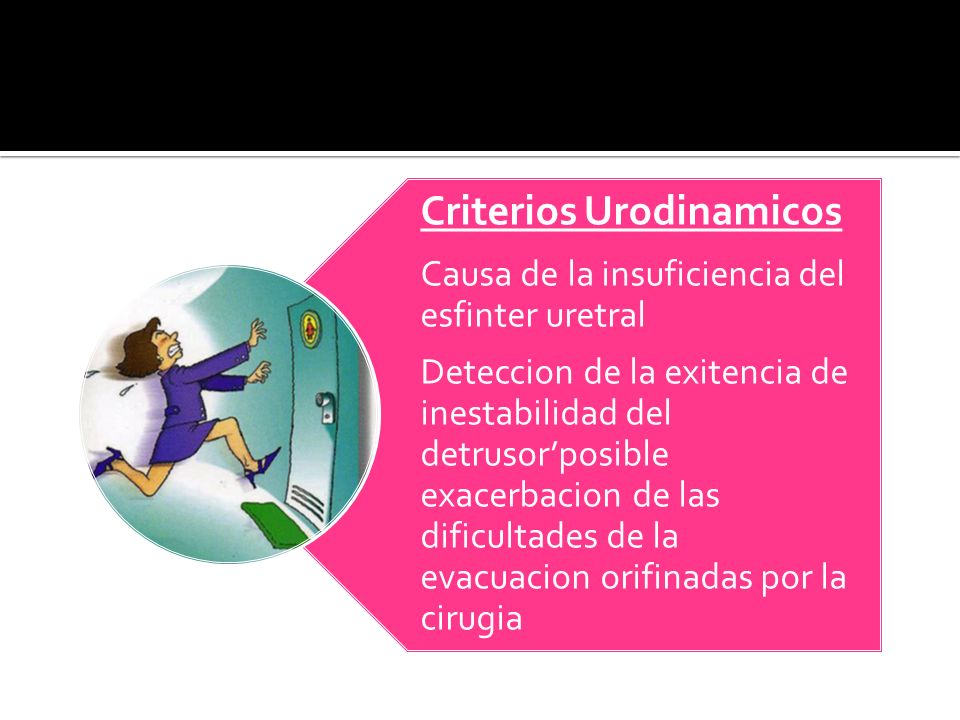 Criterios Urodinamicos

Causa de la insuficiencia del esfinter uretral

Deteccion de la exitencia de inestabilidad del detrusor’posible exacerbacion de las dificultades de la evacuacion orifinadas por la cirugia